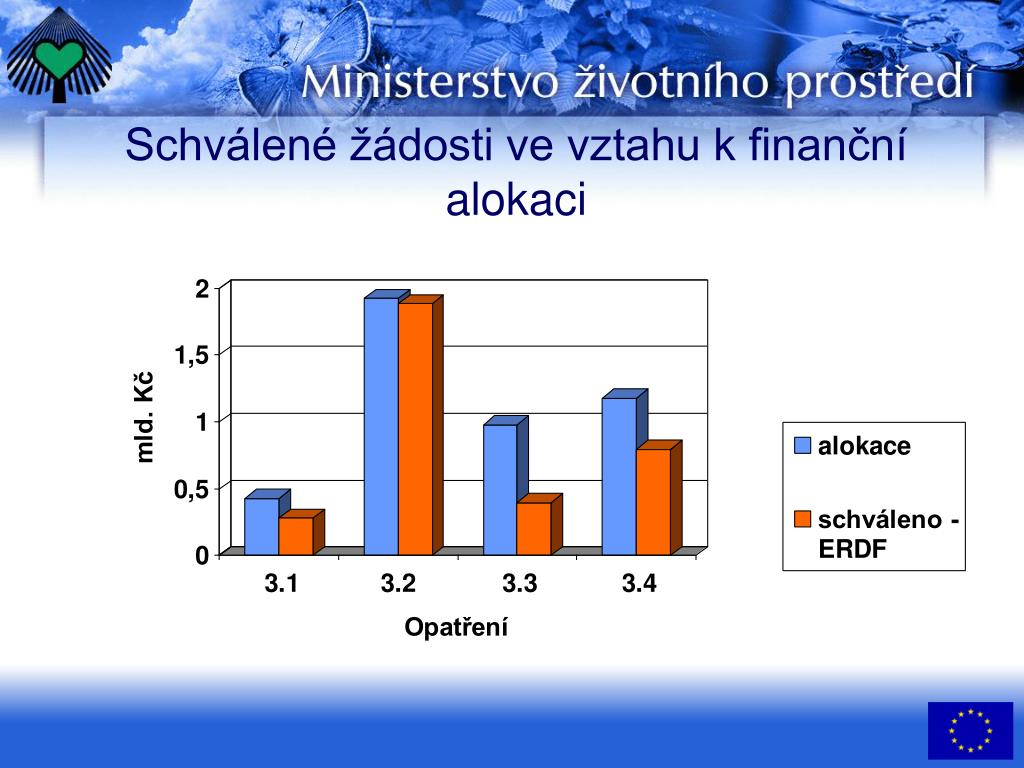 Ministerstvo životního prostředí

Schválené žádosti ve vztahu k finanční alokaci

mld. Kč

2
1,5
1
0,5
0

3.1
3.2
3.3
3.4

Opatření

alokace
schváleno - ERDF